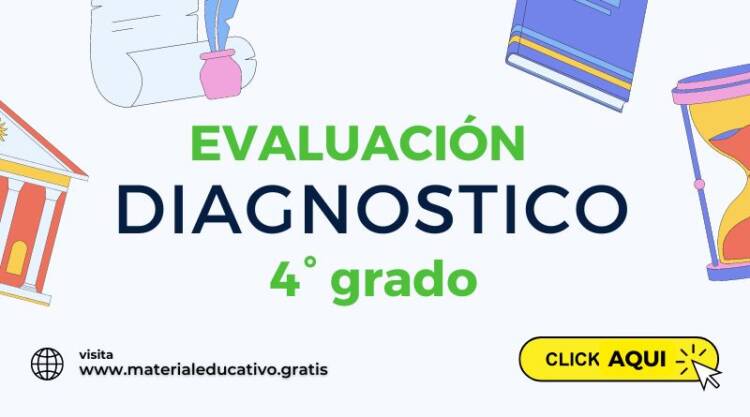 EVALUACIÓN
DIAGNOSTICO
4° grado

visita
www.materialeducativo.gratis

CLICK AQUI